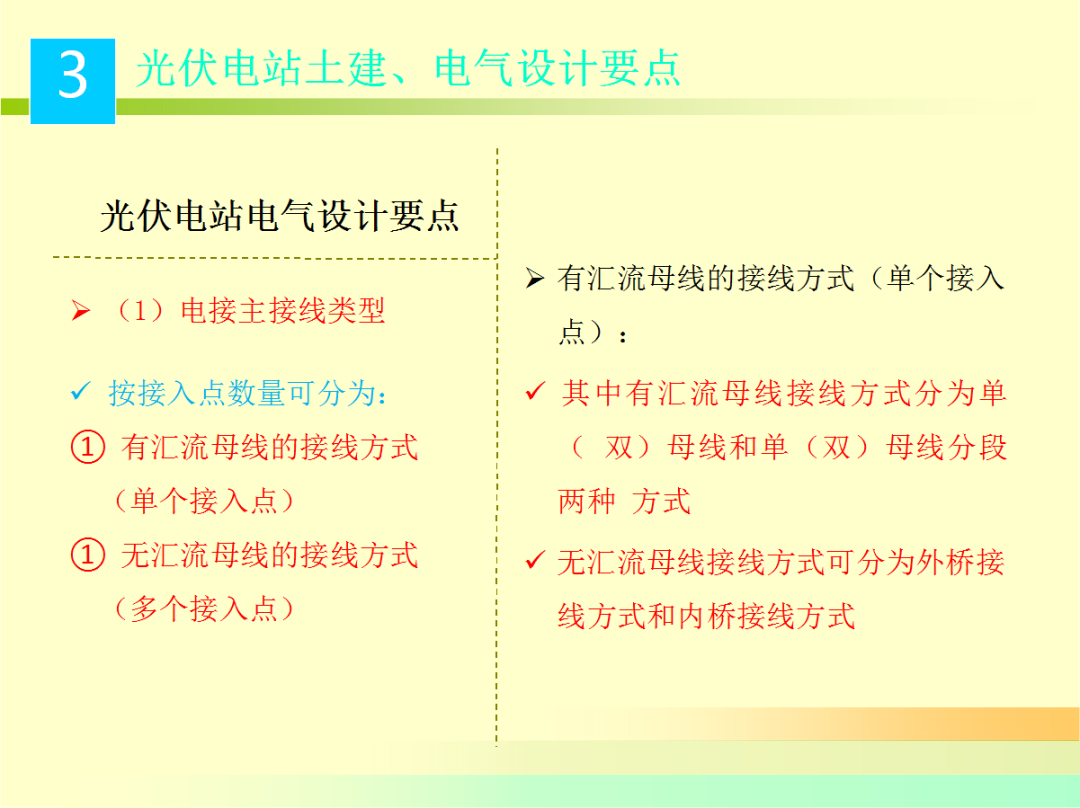 3 光伏电站土建、电气设计要点

光伏电站电气设计要点

➢ （1）电接主接线类型

✓ 按接入点数量可分为：

① 有汇流母线的接线方式（单个接入点）

① 无汇流母线的接线方式（多个接入点）

➢ 有汇流母线的接线方式（单个接入点）：

✓ 其中有汇流母线接线方式分为单（ 双）母线和单（双）母线分段两种 方式

✓ 无汇流母线接线方式可分为外桥接线方式和内桥接线方式